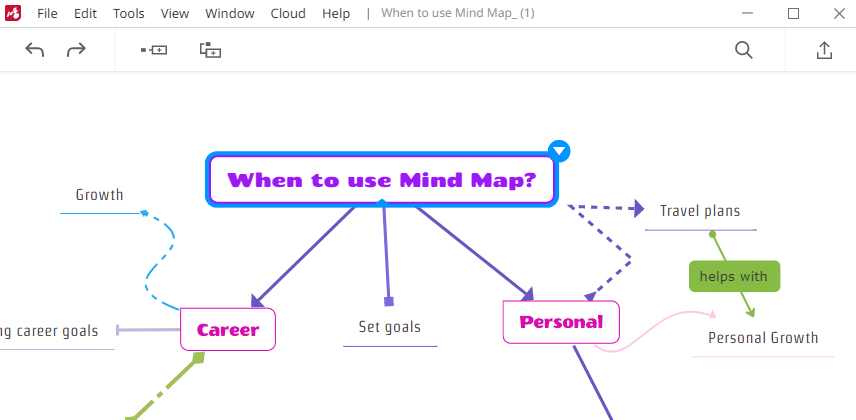 File Edit Tools View Window Cloud Help | When to use Mind Map_ (1)

When to use Mind Map?

Growth

Travel plans

helps with

ng career goals

Career

Set goals

Personal

Personal Growth